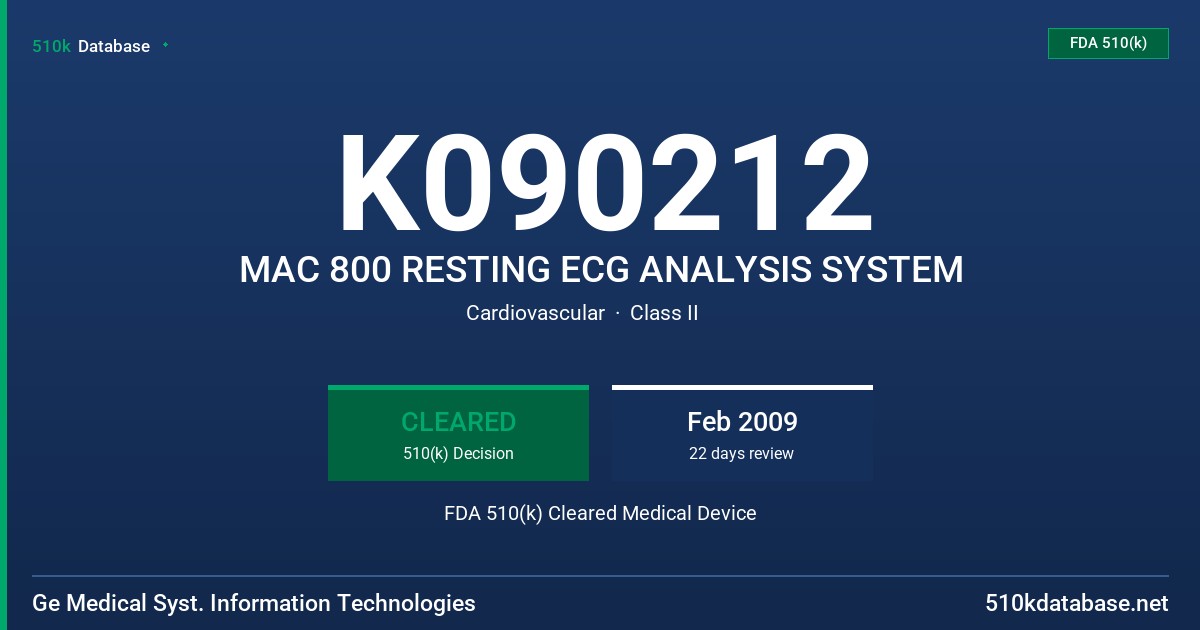 510k Database

FDA 510(k)

K090212

MAC 800 RESTING ECG ANALYSIS SYSTEM

Cardiovascular · Class II

CLEARED
510(k) Decision

Feb 2009
22 days review

FDA 510(k) Cleared Medical Device

Ge Medical Syst. Information Technologies

510kdatabase.net